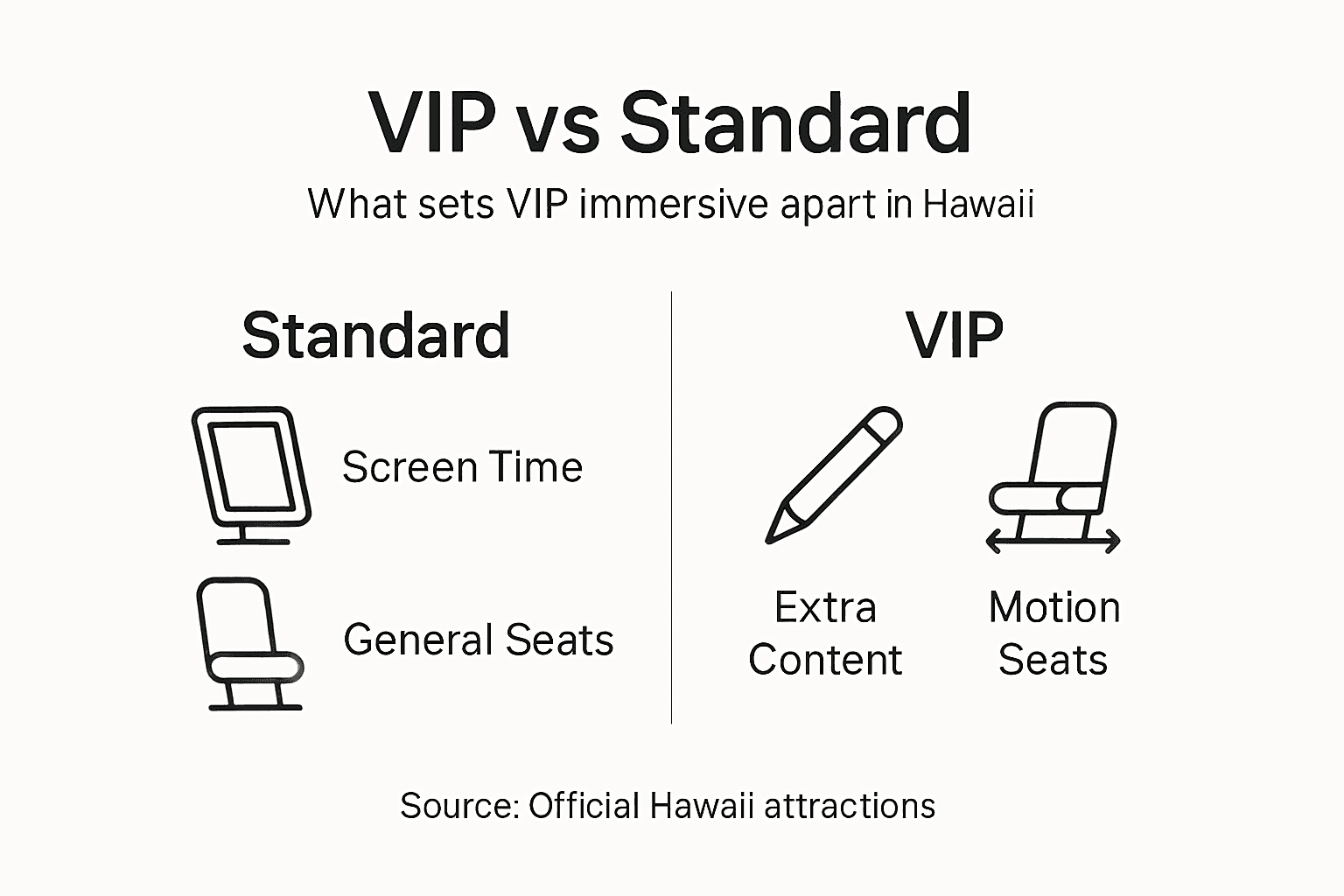 VIP vs Standard

What sets VIP immersive apart in Hawaii

Standard

Screen Time

General Seats

VIP

Extra Content

Motion Seats

Source: Official Hawaii attractions